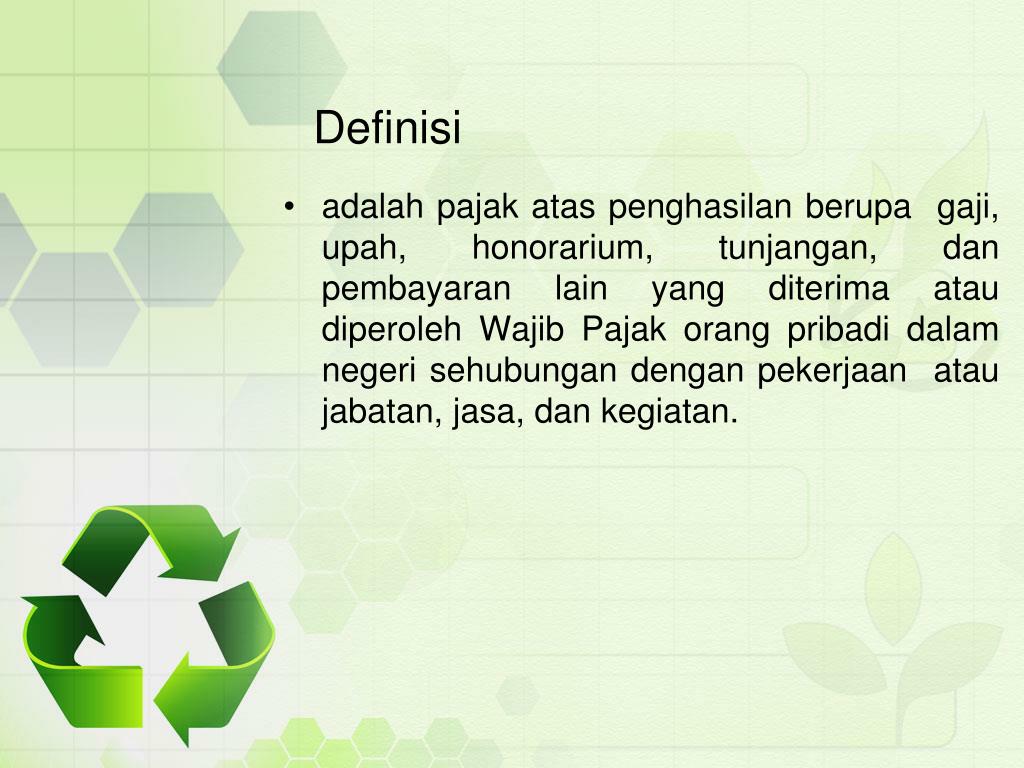 Definisi

• adalah pajak atas penghasilan berupa gaji, upah, honorarium, tunjangan, dan pembayaran lain yang diterima atau diperoleh Wajib Pajak orang pribadi dalam negeri sehubungan dengan pekerjaan atau jabatan, jasa, dan kegiatan.